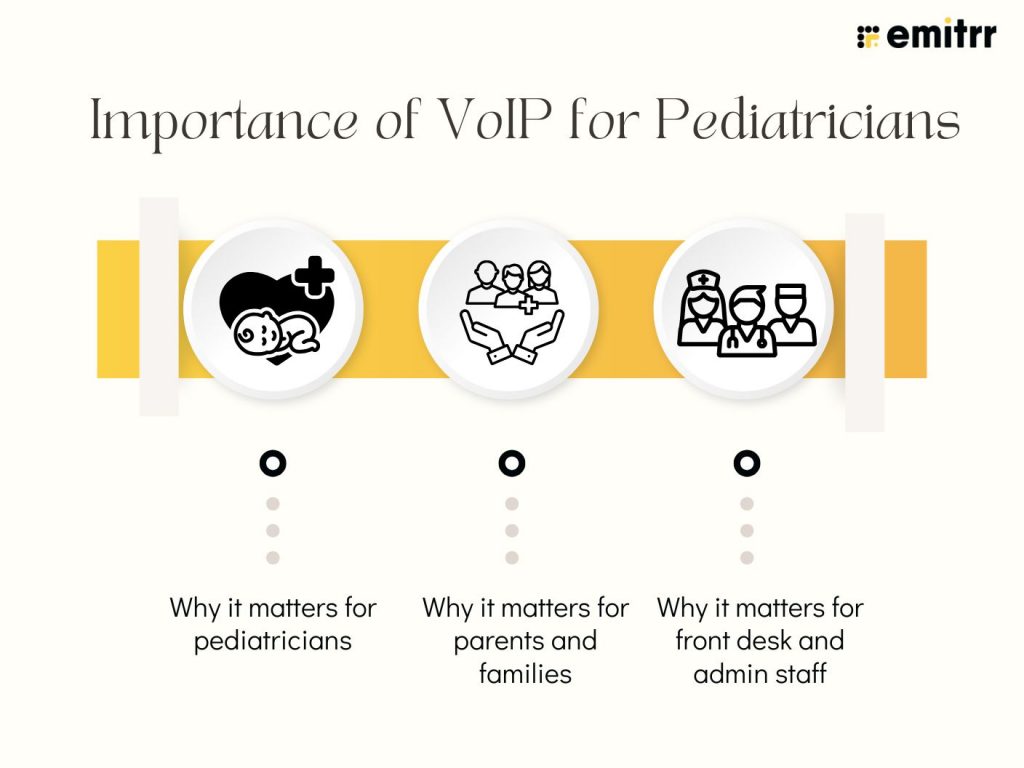 emitrr

Importance of VoIP for Pediatricians

Why it matters for pediatricians

Why it matters for parents and families

Why it matters for front desk and admin staff